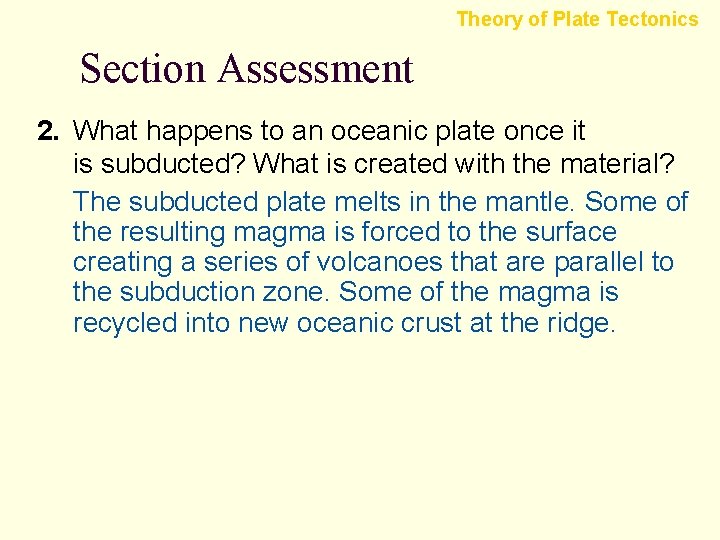 Theory of Plate Tectonics

Section Assessment

2. What happens to an oceanic plate once it is subducted? What is created with the material?

The subducted plate melts in the mantle. Some of the resulting magma is forced to the surface creating a series of volcanoes that are parallel to the subduction zone. Some of the magma is recycled into new oceanic crust at the ridge.